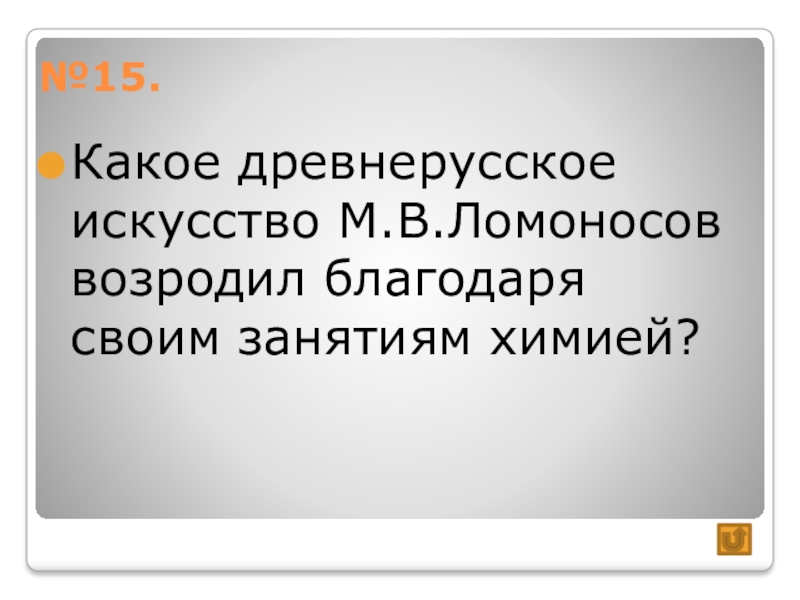 №15.

Какое древнерусское искусство М.В.Ломоносов возродил благодаря своим занятиям химией?